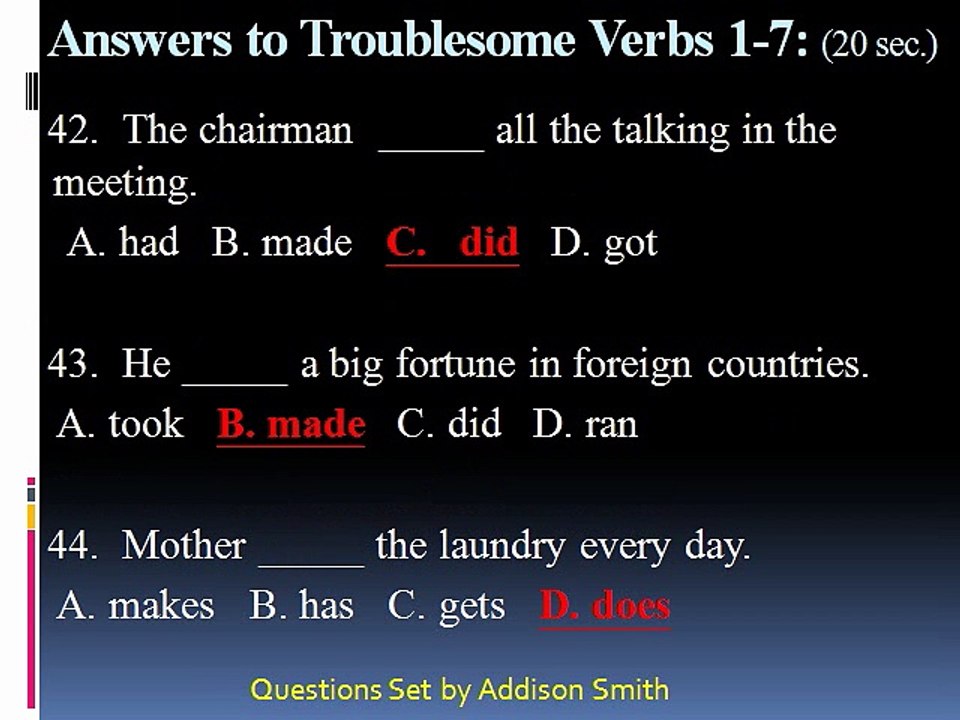 Answers to Troublesome Verbs 1-7: (20 sec.)

42. The chairman _____ all the talking in the meeting.

A. had B. made C. did D. got

43. He _____ a big fortune in foreign countries.

A. took B. made C. did D. ran

44. Mother _____ the laundry every day.

A. makes B. has C. gets D. does

Questions Set by Addison Smith